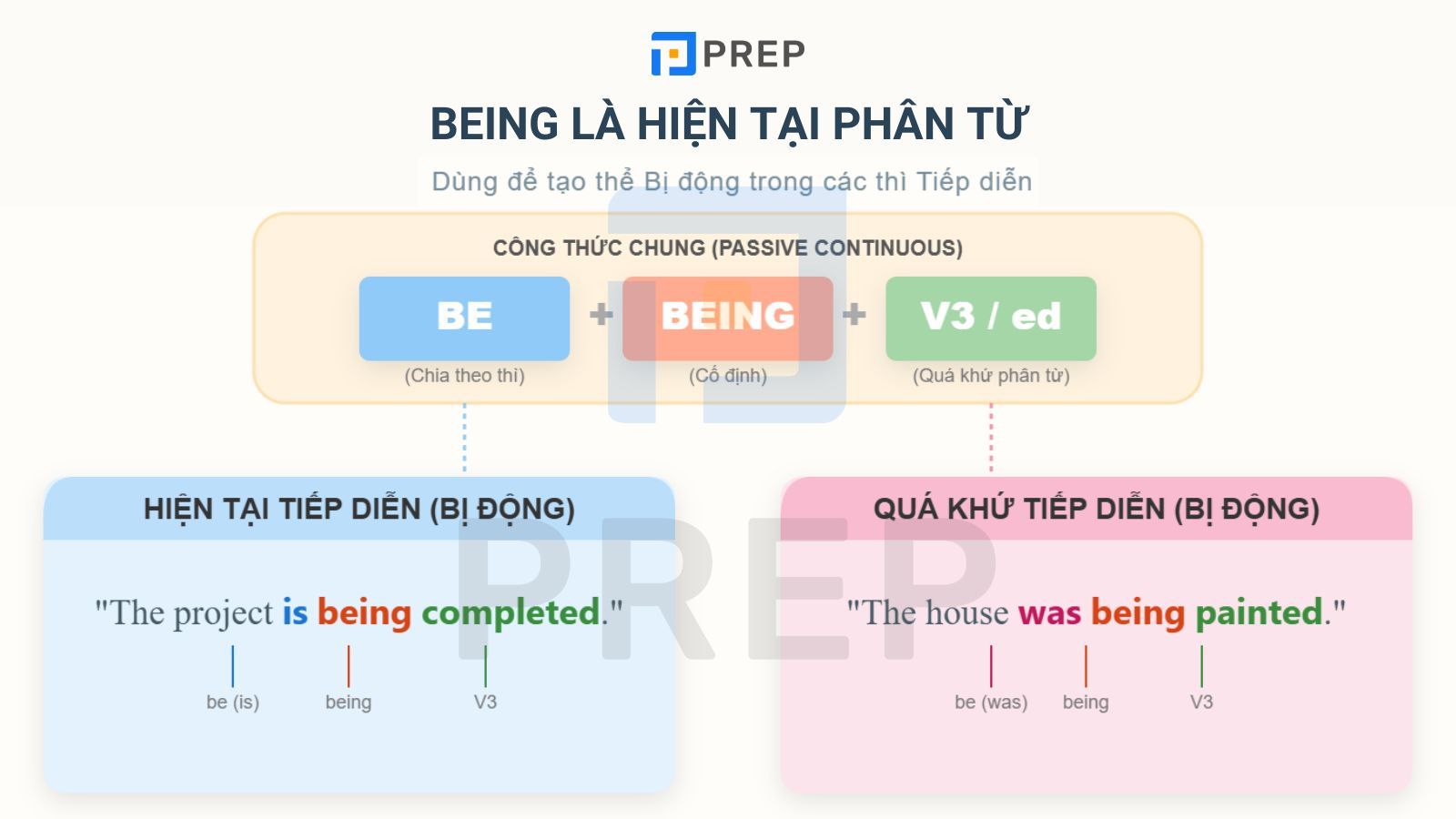 PREP

BEING LÀ HIỆN TẠI PHÂN TỪ

Dùng để tạo thể Bị động trong các thì Tiếp diễn

CÔNG THỨC CHUNG (PASSIVE CONTINUOUS)

BE + BEING + V3 / ed

(Chia theo thì) (Cố định) (Quá khứ phân từ)

HIỆN TẠI TIẾP DIỄN (BỊ ĐỘNG)

"The project is being completed."

be (is) being V3

QUÁ KHỨ TIẾP DIỄN (BỊ ĐỘNG)

"The house was being painted."

be (was) being V3

PREP